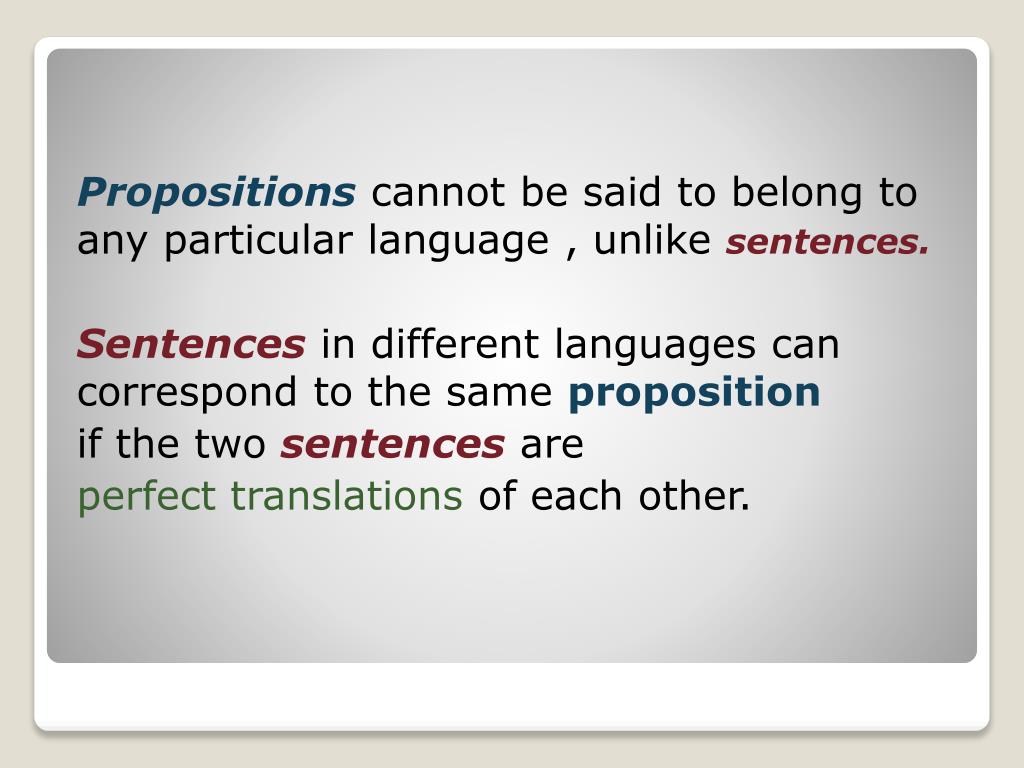 Propositions cannot be said to belong to any particular language , unlike sentences.

Sentences in different languages can correspond to the same proposition
if the two sentences are
perfect translations of each other.